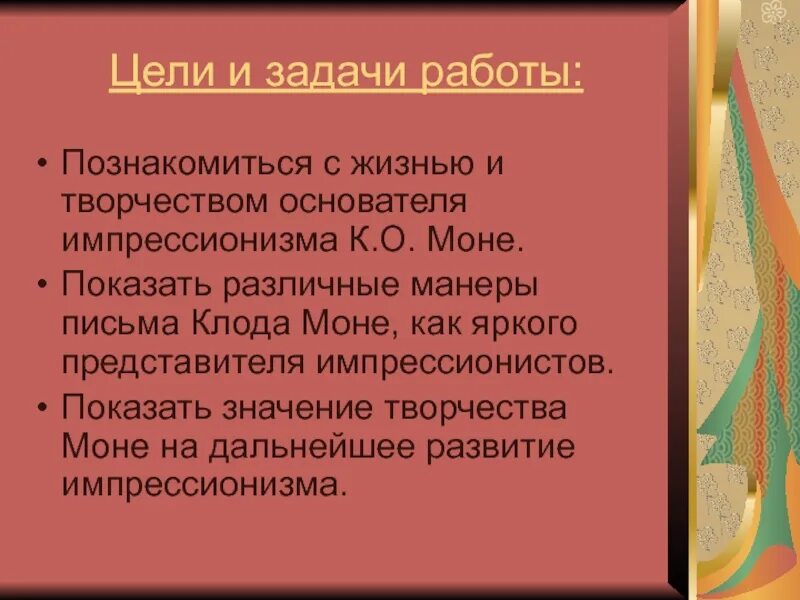 Цели и задачи работы:

• Познакомиться с жизнью и творчеством основателя импрессионизма К.О. Моне.
• Показать различные манеры письма Клода Моне, как яркого представителя импрессионистов.
• Показать значение творчества Моне на дальнейшее развитие импрессионизма.